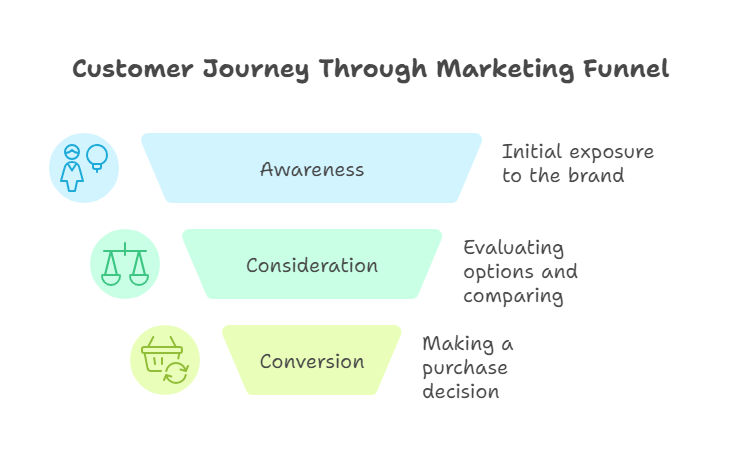 Customer Journey Through Marketing Funnel

Awareness

Initial exposure to the brand

Consideration

Evaluating options and comparing

Conversion

Making a purchase decision